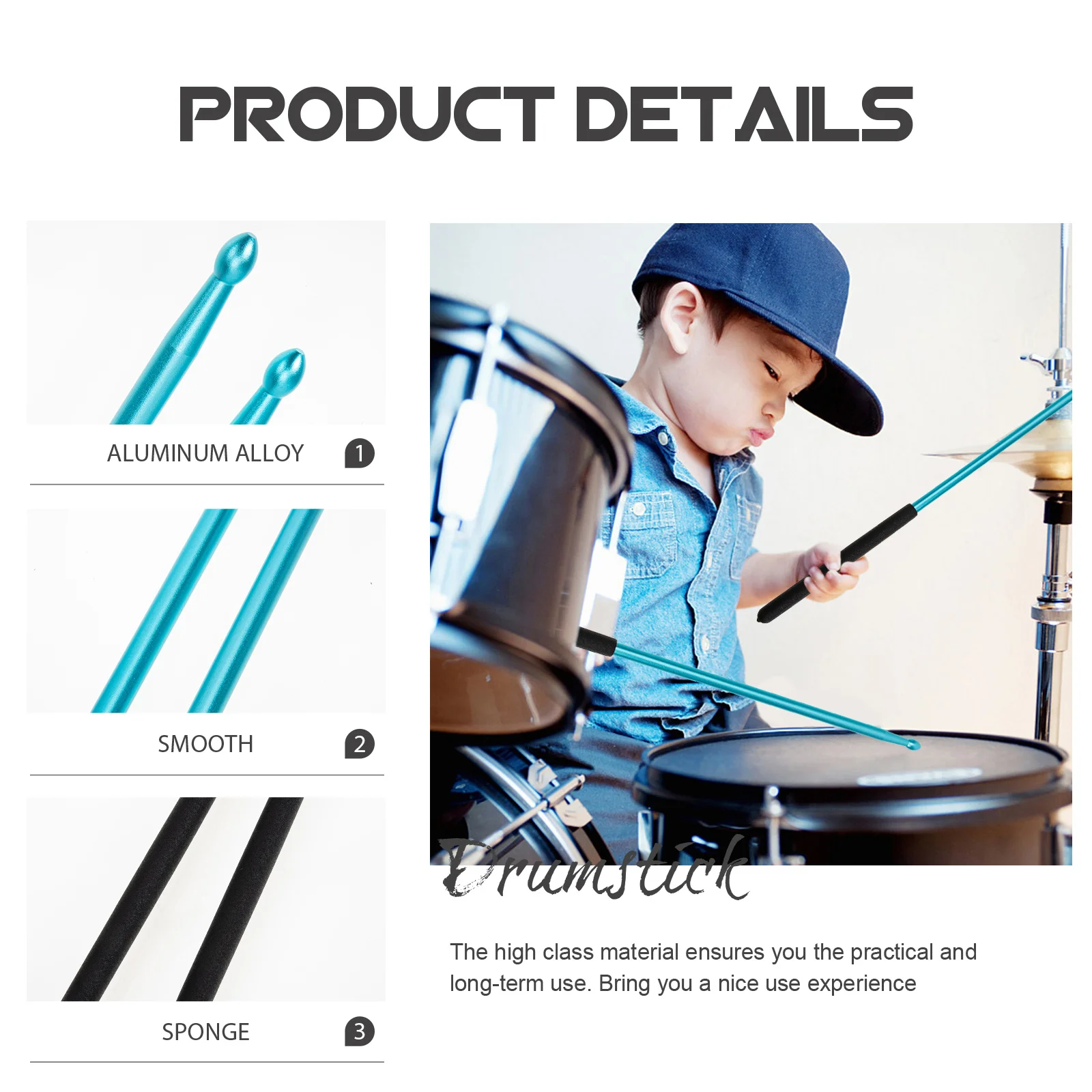 PRODUCT DETAILS

ALUMINUM ALLOY 1

SMOOTH 2

SPONGE 3

Drumstick

The high class material ensures you the practical and long-term use. Bring you a nice use experience